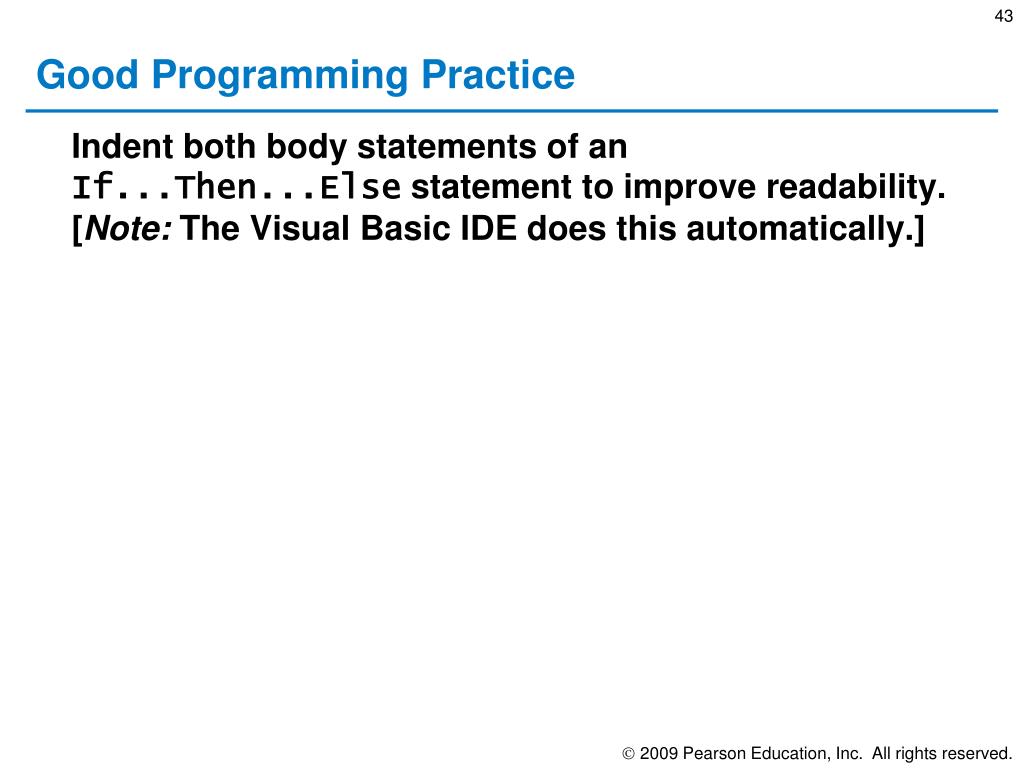 43

Good Programming Practice

Indent both body statements of an If...Then...Else statement to improve readability. [Note: The Visual Basic IDE does this automatically.]

© 2009 Pearson Education, Inc. All rights reserved.